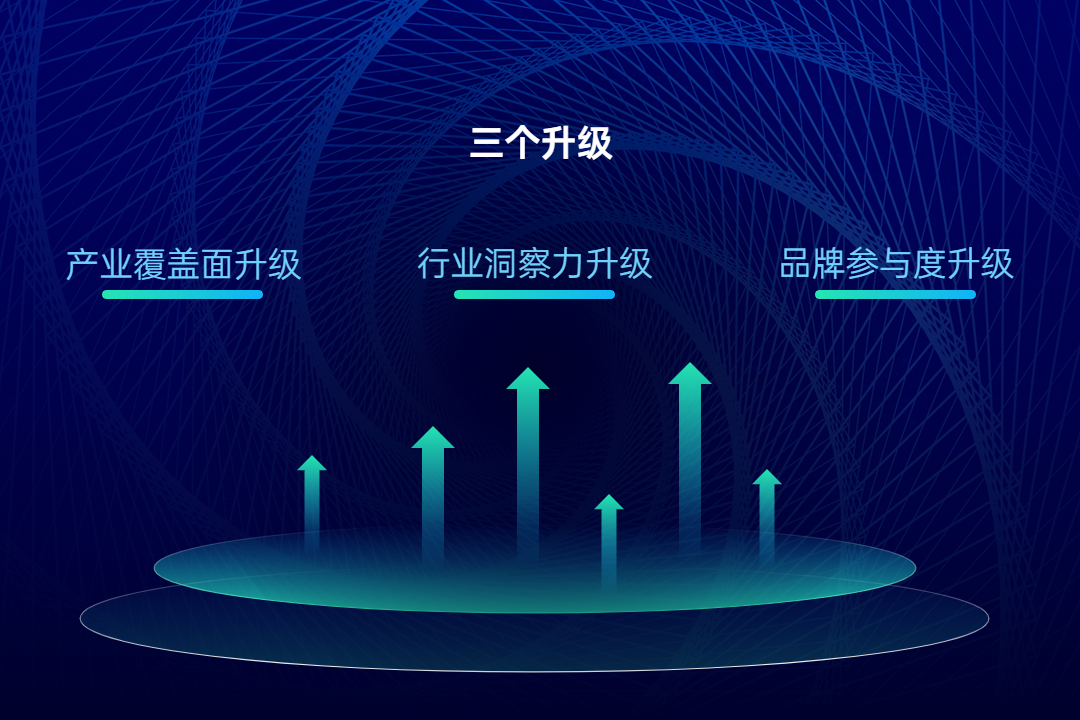 三个升级

产业覆盖面升级

行业洞察力升级

品牌参与度升级